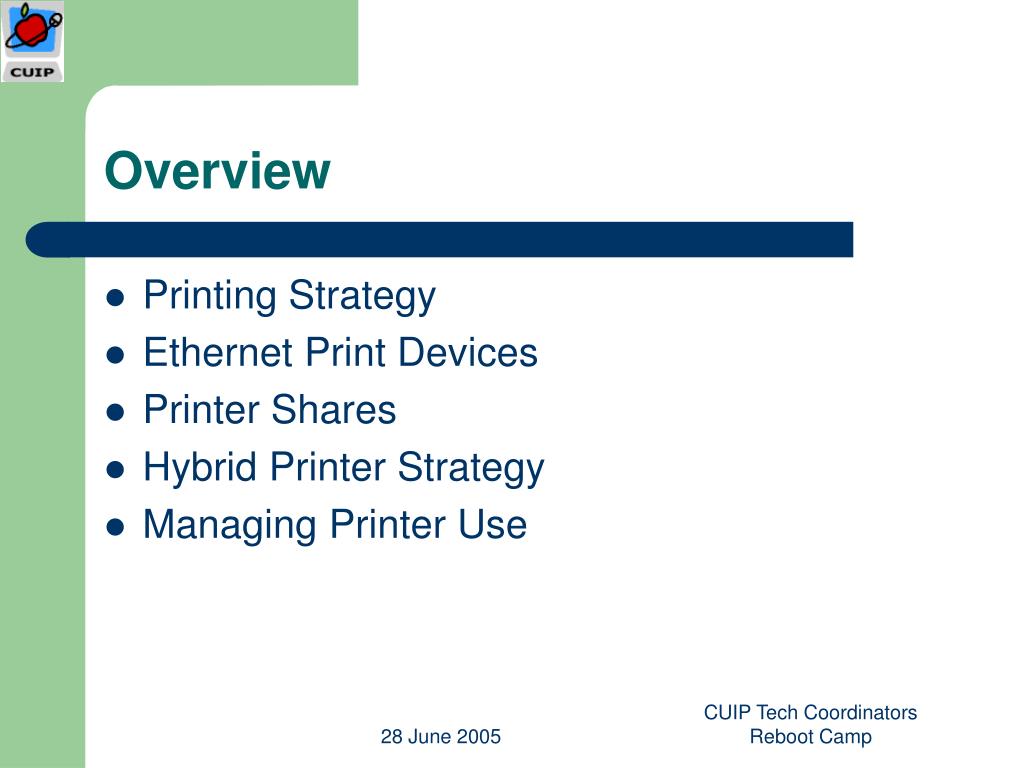 CUIP

Overview

- Printing Strategy
- Ethernet Print Devices
- Printer Shares
- Hybrid Printer Strategy
- Managing Printer Use

28 June 2005

CUIP Tech Coordinators
Reboot Camp